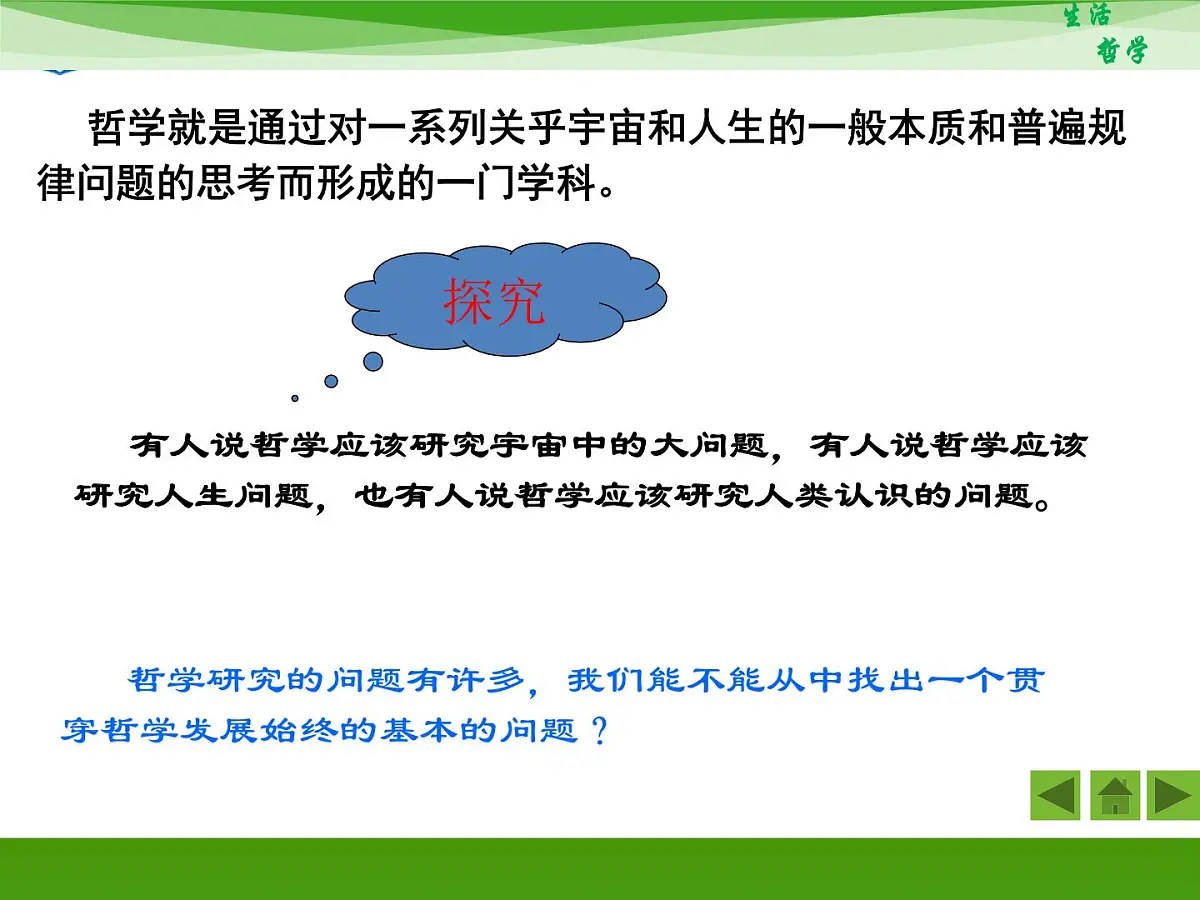 生活
哲学

哲学就是通过对一系列关乎宇宙和人生的一般本质和普遍规律问题的思考而形成的一门学科。

探究

有人说哲学应该研究宇宙中的大问题，有人说哲学应该研究人生问题，也有人说哲学应该研究人类认识的问题。

哲学研究的问题有许多，我们能不能从中找出一个贯穿哲学发展始终的基本的问题？